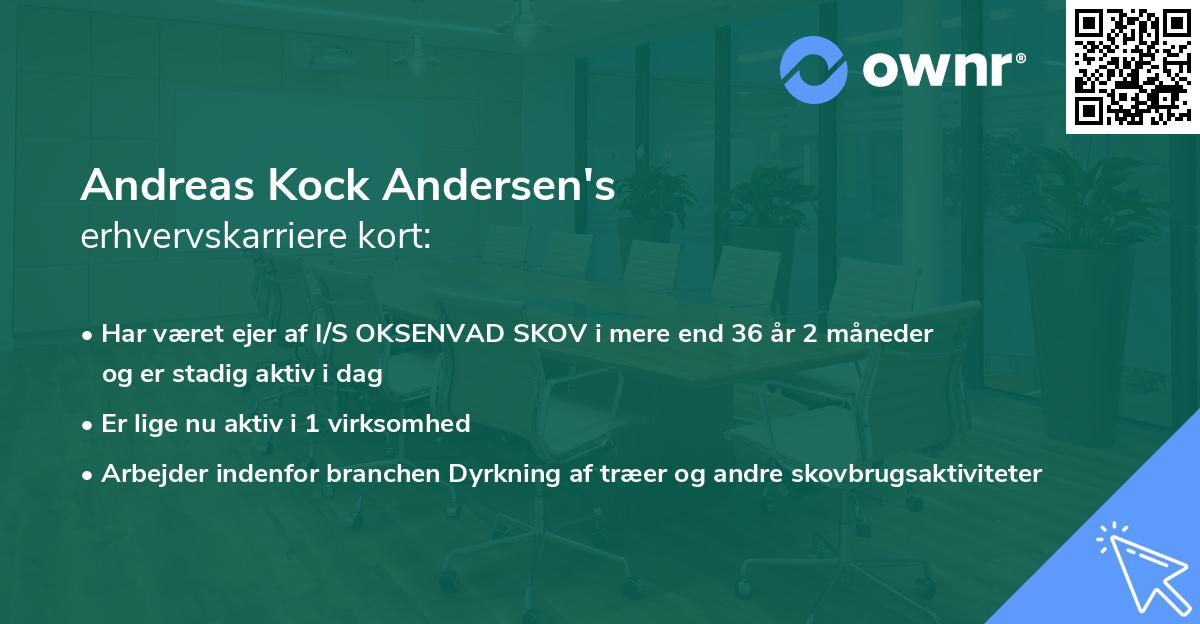 ownr®

Andreas Kock Andersen's
erhvervskarriere kort:

• Har været ejer af I/S OKSENVAD SKOV i mere end 36 år 2 måneder og er stadig aktiv i dag

• Er lige nu aktiv i 1 virksomhed

• Arbejder indenfor branchen Dyrkning af træer og andre skovbrugsaktiviteter